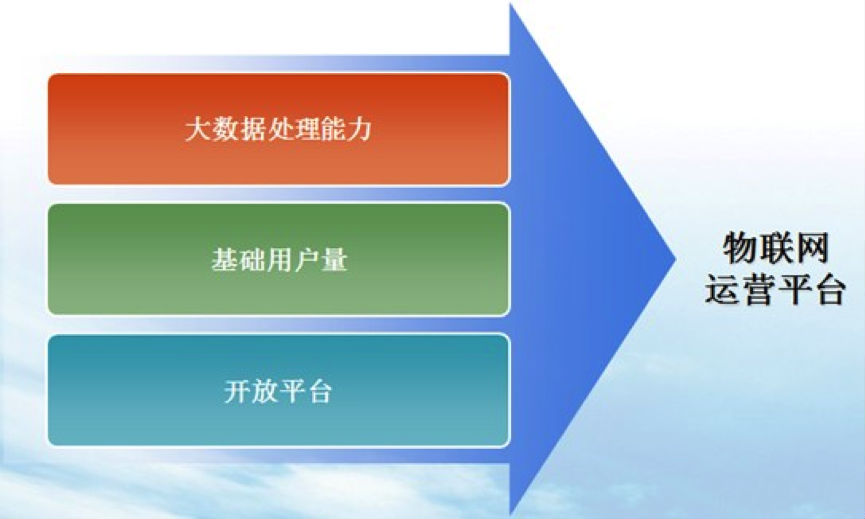 大数据处理能力

基础用户量

开放平台

物联网
运营平台